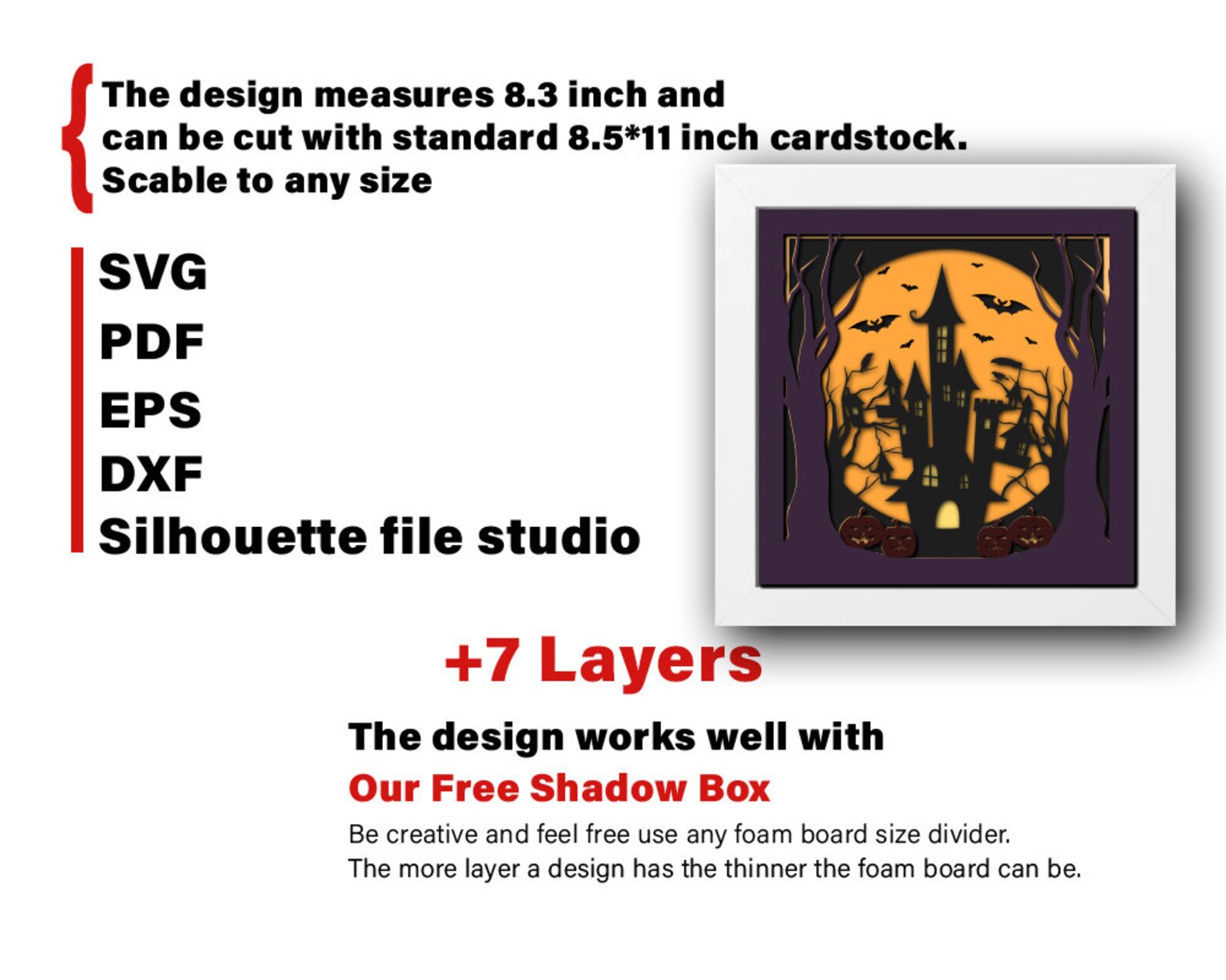 The design measures 8.3 inch and can be cut with standard 8.5*11 inch cardstock. Scable to any size

SVG
PDF
EPS
DXF
Silhouette file studio

+7 Layers

The design works well with
Our Free Shadow Box
Be creative and feel free use any foam board size divider.
The more layer a design has the thinner the foam board can be.